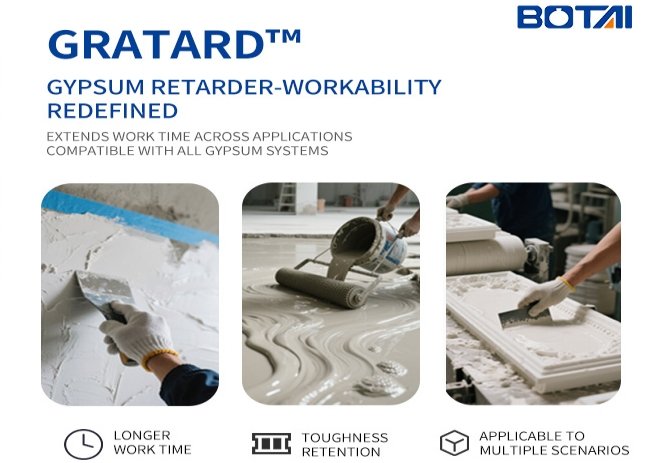 BOTAI

GRATARD™

GYPSUM RETARDER-WORKABILITY REDEFINED

EXTENDS WORK TIME ACROSS APPLICATIONS
COMPATIBLE WITH ALL GYPSUM SYSTEMS

LONGER WORK TIME

TOUGHNESS RETENTION

APPLICABLE TO MULTIPLE SCENARIOS